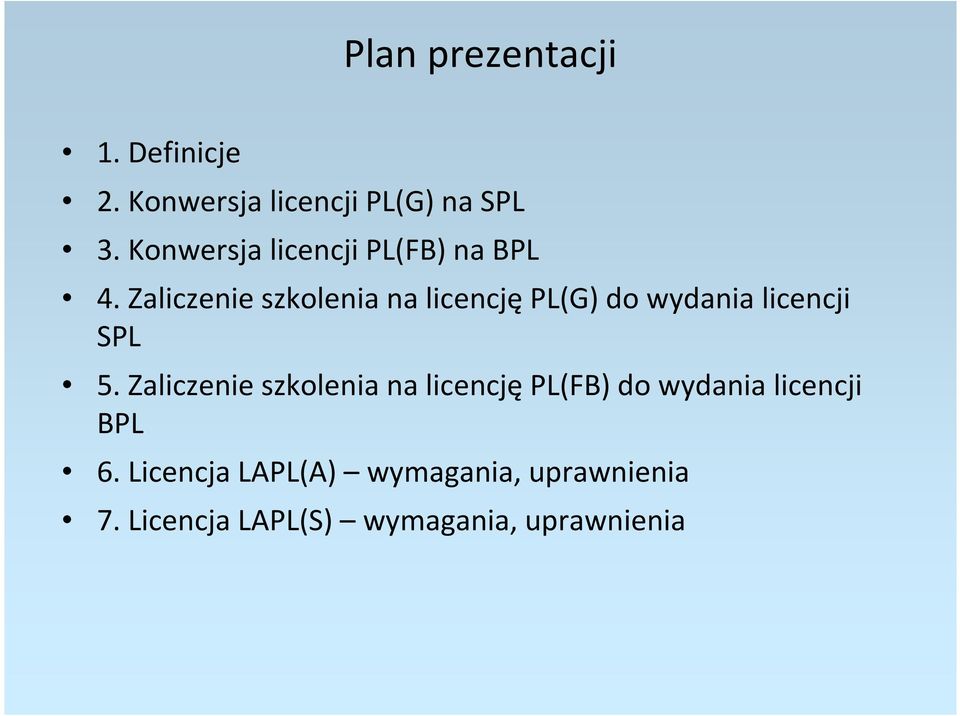 Plan prezentacji

• 1. Definicje
• 2. Konwersja licencji PL(G) na SPL
• 3. Konwersja licencji PL(FB) na BPL
• 4. Zaliczenie szkolenia na licencję PL(G) do wydania licencji SPL
• 5. Zaliczenie szkolenia na licencję PL(FB) do wydania licencji BPL
• 6. Licencja LAPL(A) – wymagania, uprawnienia
• 7. Licencja LAPL(S) – wymagania, uprawnienia